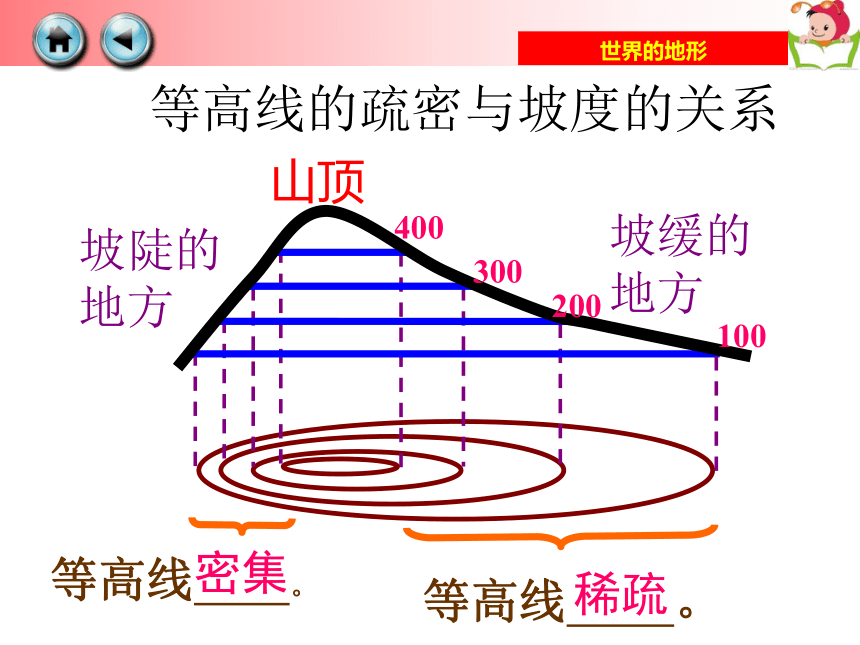 世界的地形

等高线的疏密与坡度的关系

山顶

坡陡的地方

坡缓的地方

400

300

200

100

等高线密集。

等高线稀疏。